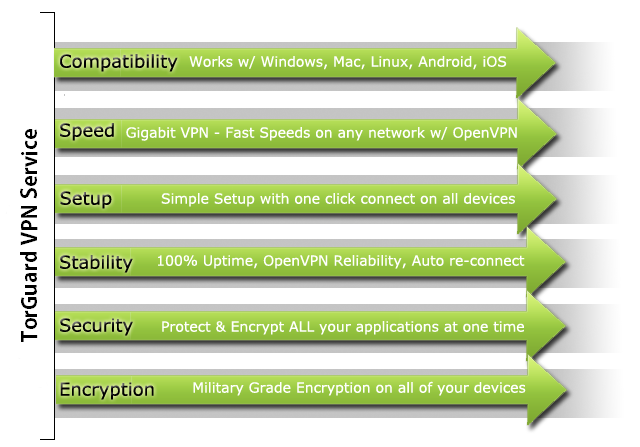 TorGuard VPN Service

Compatibility Works w/ Windows, Mac, Linux, Android, iOS

Speed Gigabit VPN - Fast Speeds on any network w/ OpenVPN

Setup Simple Setup with one click connect on all devices

Stability 100% Uptime, OpenVPN Reliability, Auto re-connect

Security Protect & Encrypt ALL your applications at one time

Encryption Military Grade Encryption on all of your devices